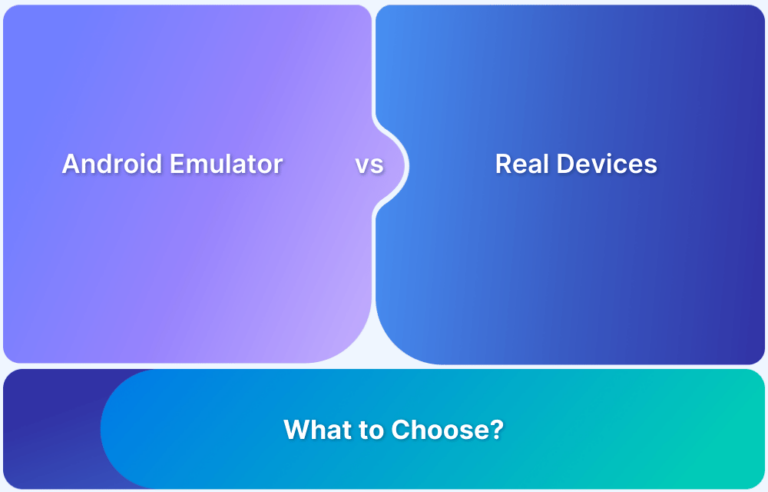 Android Emulator vs Real Devices

What to Choose?